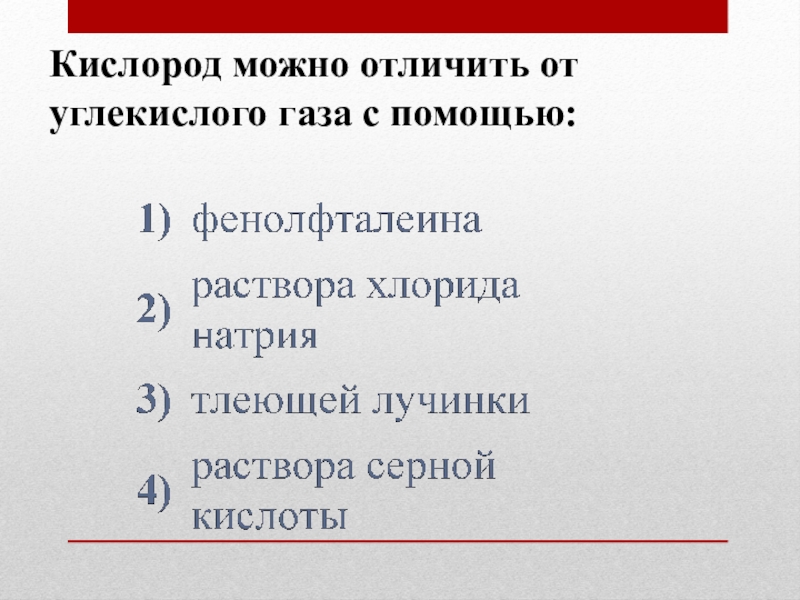 Кислород можно отличить от углекислого газа с помощью:

1) фенолфталеина

2) раствора хлорида натрия

3) тлеющей лучинки

4) раствора серной кислоты